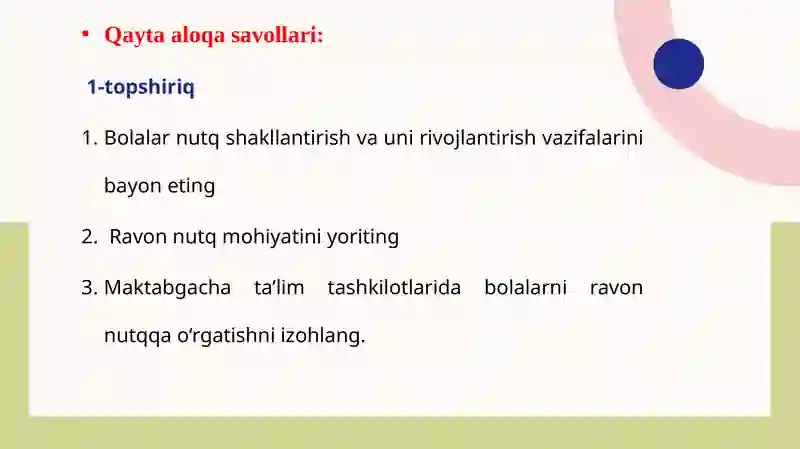 ▪ Qayta aloqa savollari:

1-topshiriq

1. Bolalar nutq shakllantirish va uni rivojlantirish vazifalarini bayon eting

2. Ravon nutq mohiyatini yoriting

3. Maktabgacha ta’lim tashkilotlarida bolalarni ravon nutqqa o‘rgatishni izohlang.